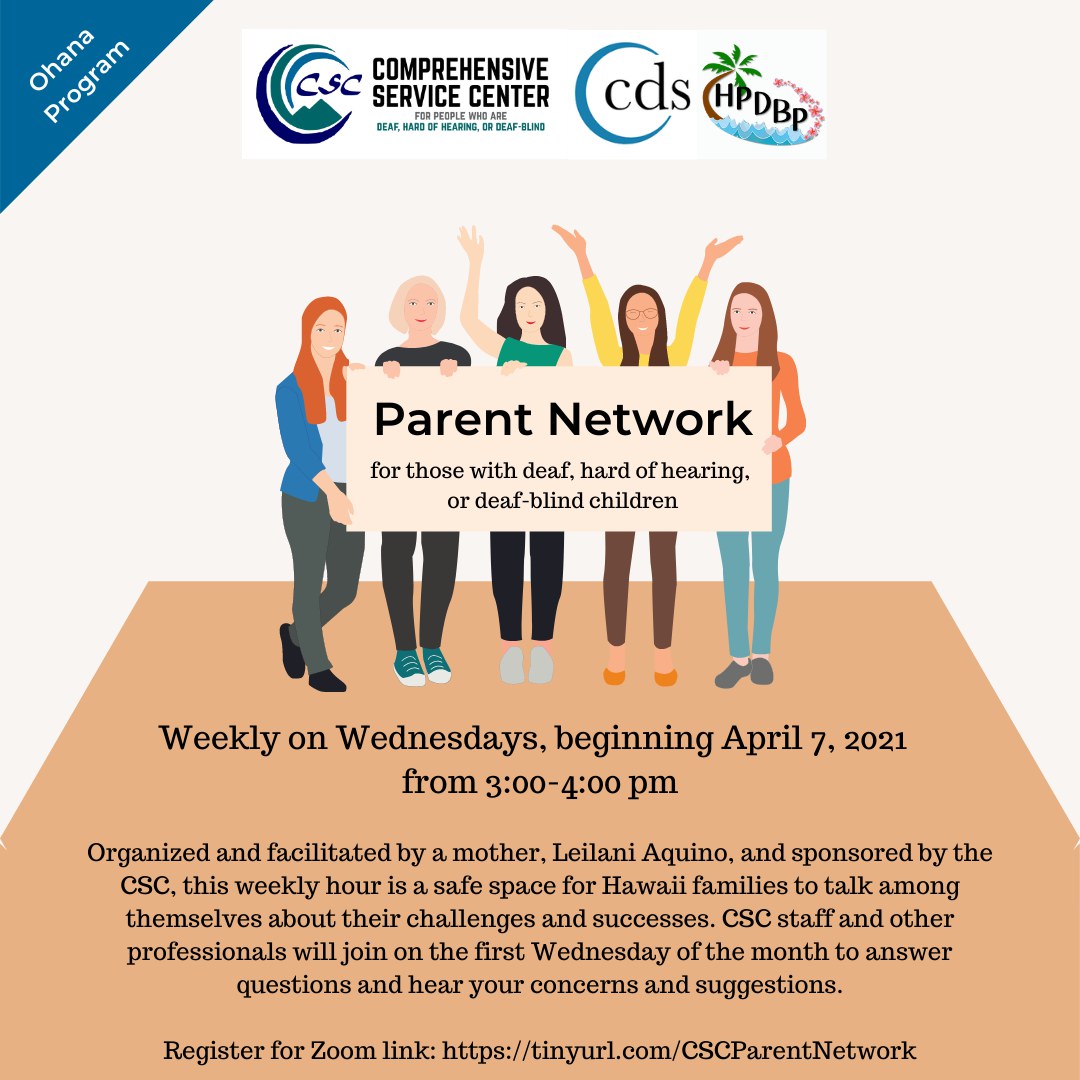 Ohana Program

CSC COMPREHENSIVE SERVICE CENTER FOR PEOPLE WHO ARE DEAF, HARD OF HEARING, OR DEAF-BLIND

cds

HPDBP

Parent Network

for those with deaf, hard of hearing, or deaf-blind children

Weekly on Wednesdays, beginning April 7, 2021
from 3:00-4:00 pm

Organized and facilitated by a mother, Leilani Aquino, and sponsored by the CSC, this weekly hour is a safe space for Hawaii families to talk among themselves about their challenges and successes. CSC staff and other professionals will join on the first Wednesday of the month to answer questions and hear your concerns and suggestions.

Register for Zoom link: https://tinyurl.com/CSCParentNetwork